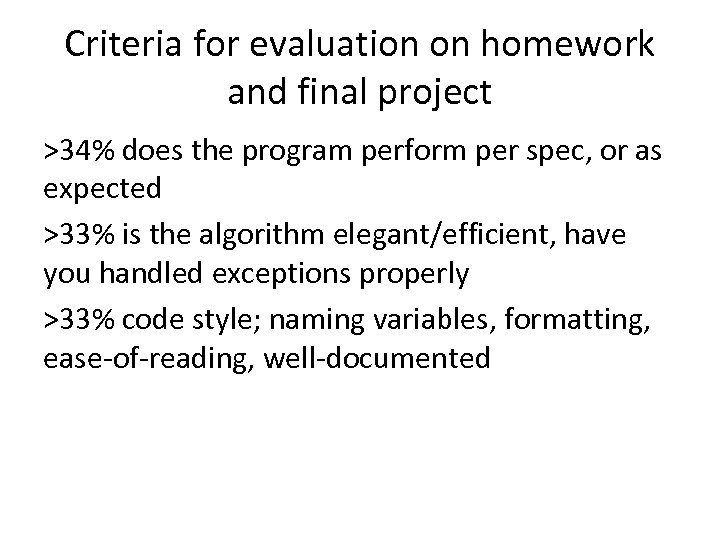 Criteria for evaluation on homework and final project

>34% does the program perform per spec, or as expected

>33% is the algorithm elegant/efficient, have you handled exceptions properly

>33% code style; naming variables, formatting, ease-of-reading, well-documented